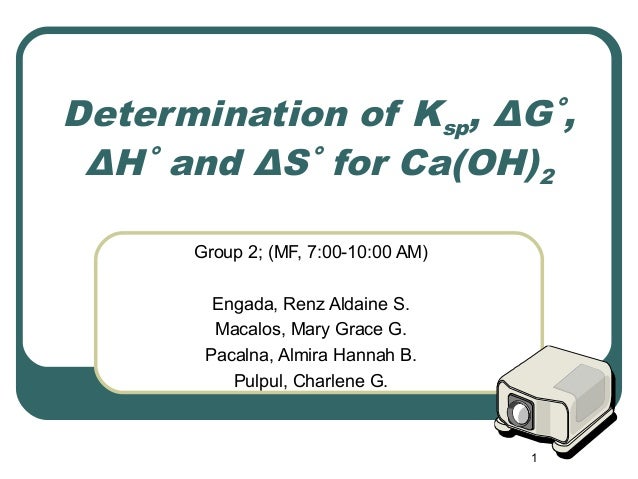 Determination of $K_{sp}$, $\Delta G^\circ$, $\Delta H^\circ$ and $\Delta S^\circ$ for $Ca(OH)_2$

Group 2; (MF, 7:00-10:00 AM)

Engada, Renz Aldaine S.
Macalos, Mary Grace G.
Pacalna, Almira Hannah B.
Pulpul, Charlene G.

1